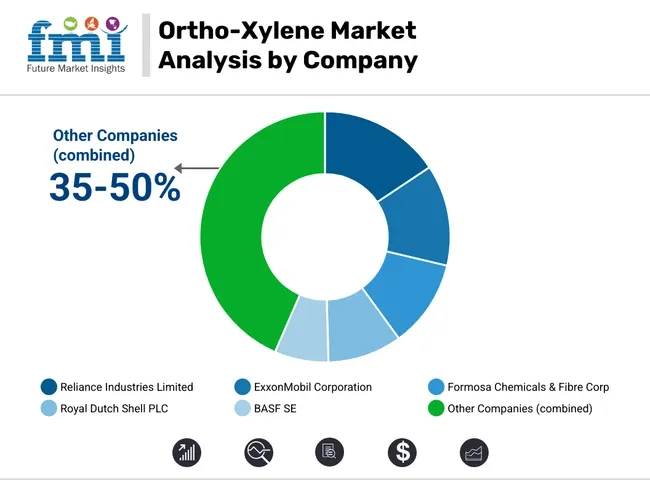 fmi
Future Market Insights

Ortho-Xylene Market Analysis by Company

Other Companies (combined)
35-50%

Reliance Industries Limited
ExxonMobil Corporation
Formosa Chemicals & Fibre Corp
Royal Dutch Shell PLC
BASF SE
Other Companies (combined)

$